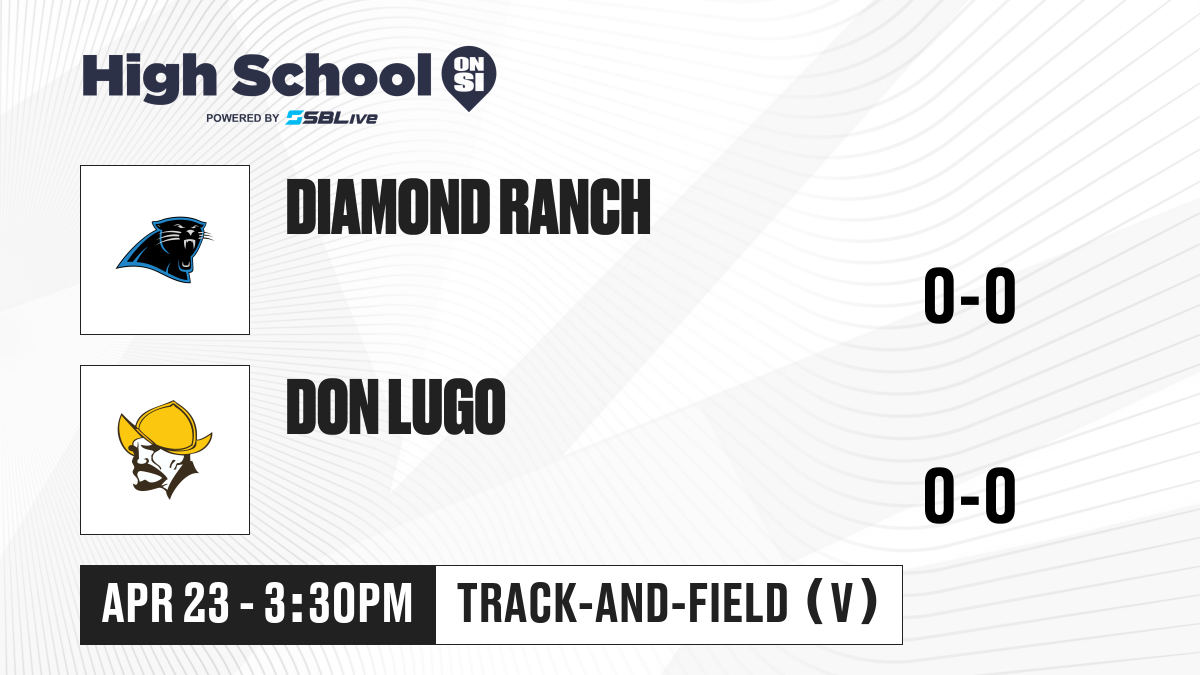 High School ON SI
POWERED BY SBLive

DIAMOND RANCH

0-0

DON LUGO

0-0

APR 23 - 3:30PM

TRACK-AND-FIELD (V)